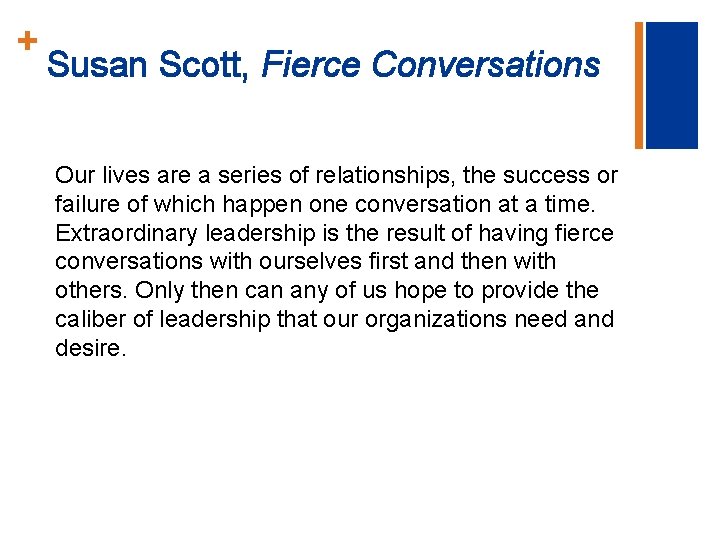 +
Susan Scott, Fierce Conversations

Our lives are a series of relationships, the success or failure of which happen one conversation at a time. Extraordinary leadership is the result of having fierce conversations with ourselves first and then with others. Only then can any of us hope to provide the caliber of leadership that our organizations need and desire.